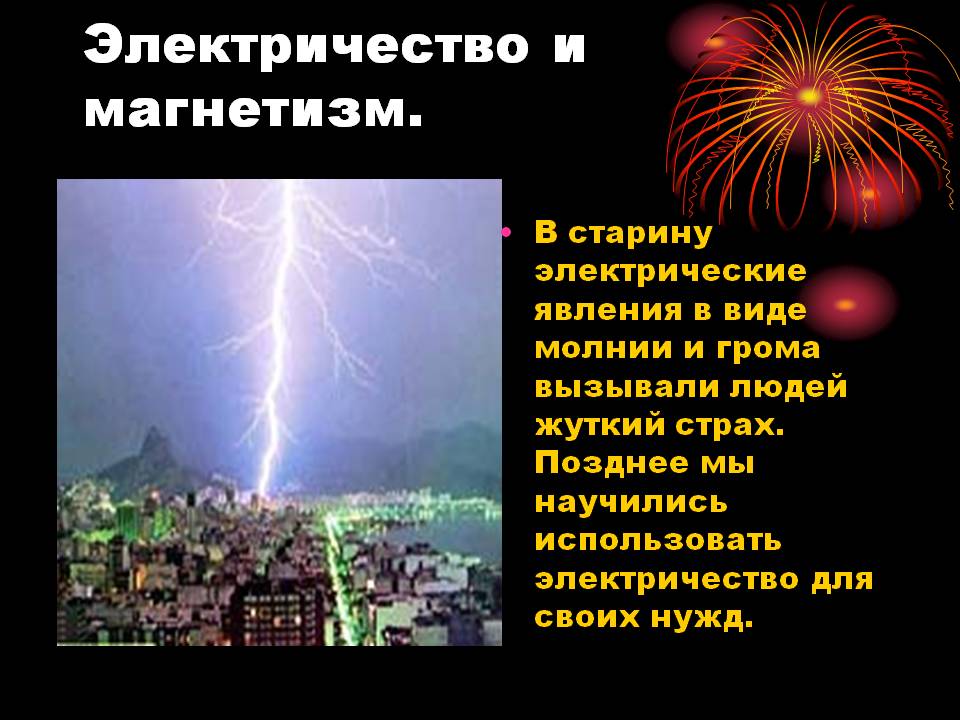 Электричество и магнетизм.

• В старину электрические явления в виде молнии и грома вызывали людей жуткий страх. Позднее мы научились использовать электричество для своих нужд.